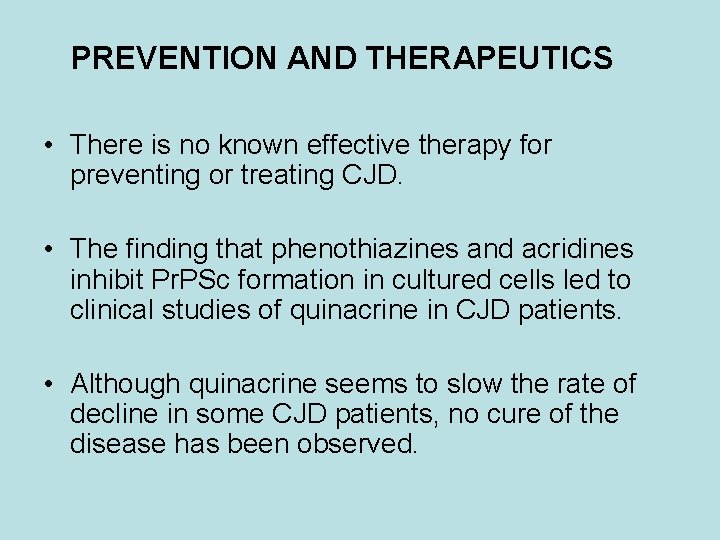 PREVENTION AND THERAPEUTICS

• There is no known effective therapy for preventing or treating CJD.

• The finding that phenothiazines and acridines inhibit PrPSc formation in cultured cells led to clinical studies of quinacrine in CJD patients.

• Although quinacrine seems to slow the rate of decline in some CJD patients, no cure of the disease has been observed.